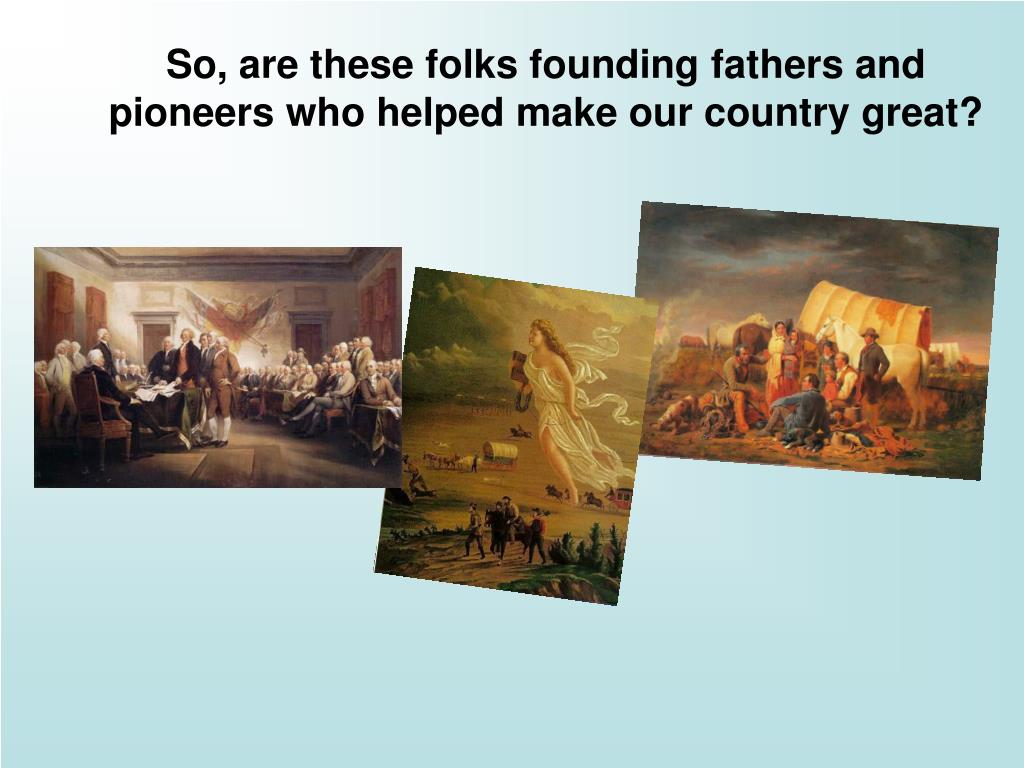 So, are these folks founding fathers and pioneers who helped make our country great?